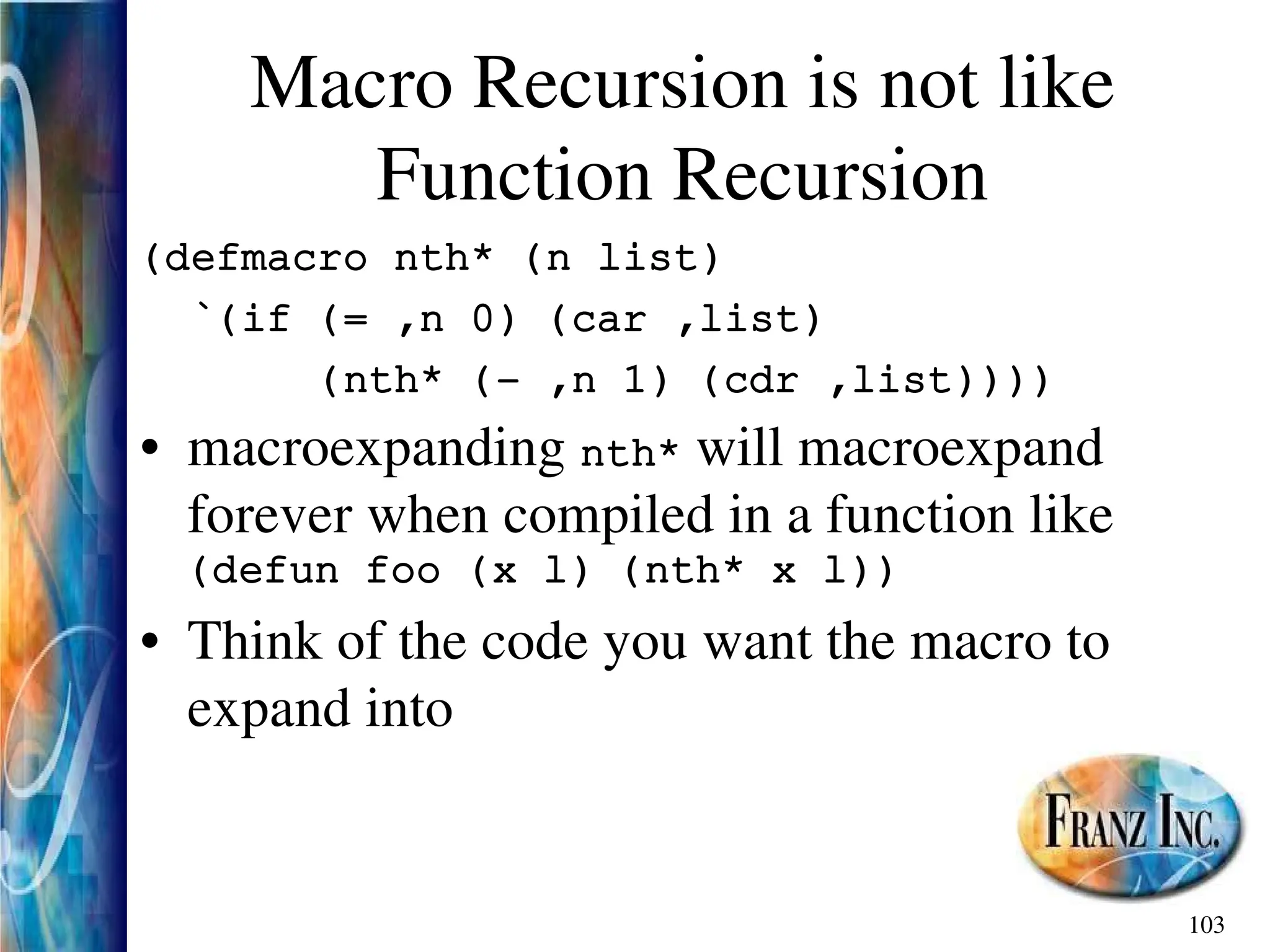 Macro Recursion is not like Function Recursion

(defmacro nth* (n list)
  `(if (= ,n 0) (car ,list)
       (nth* (- ,n 1) (cdr ,list))))

• macroexpanding nth* will macroexpand forever when compiled in a function like (defun foo (x l) (nth* x l))

• Think of the code you want the macro to expand into

FRANZ INC.

103